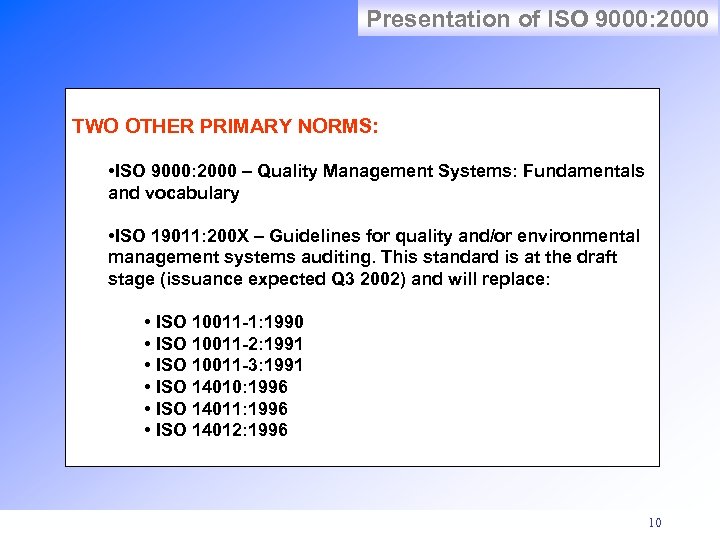 Presentation of ISO 9000:2000

TWO OTHER PRIMARY NORMS:

•ISO 9000:2000 – Quality Management Systems: Fundamentals and vocabulary

•ISO 19011:200X – Guidelines for quality and/or environmental management systems auditing. This standard is at the draft stage (issuance expected Q3 2002) and will replace:

• ISO 10011-1:1990
• ISO 10011-2:1991
• ISO 10011-3:1991
• ISO 14010:1996
• ISO 14011:1996
• ISO 14012:1996

10